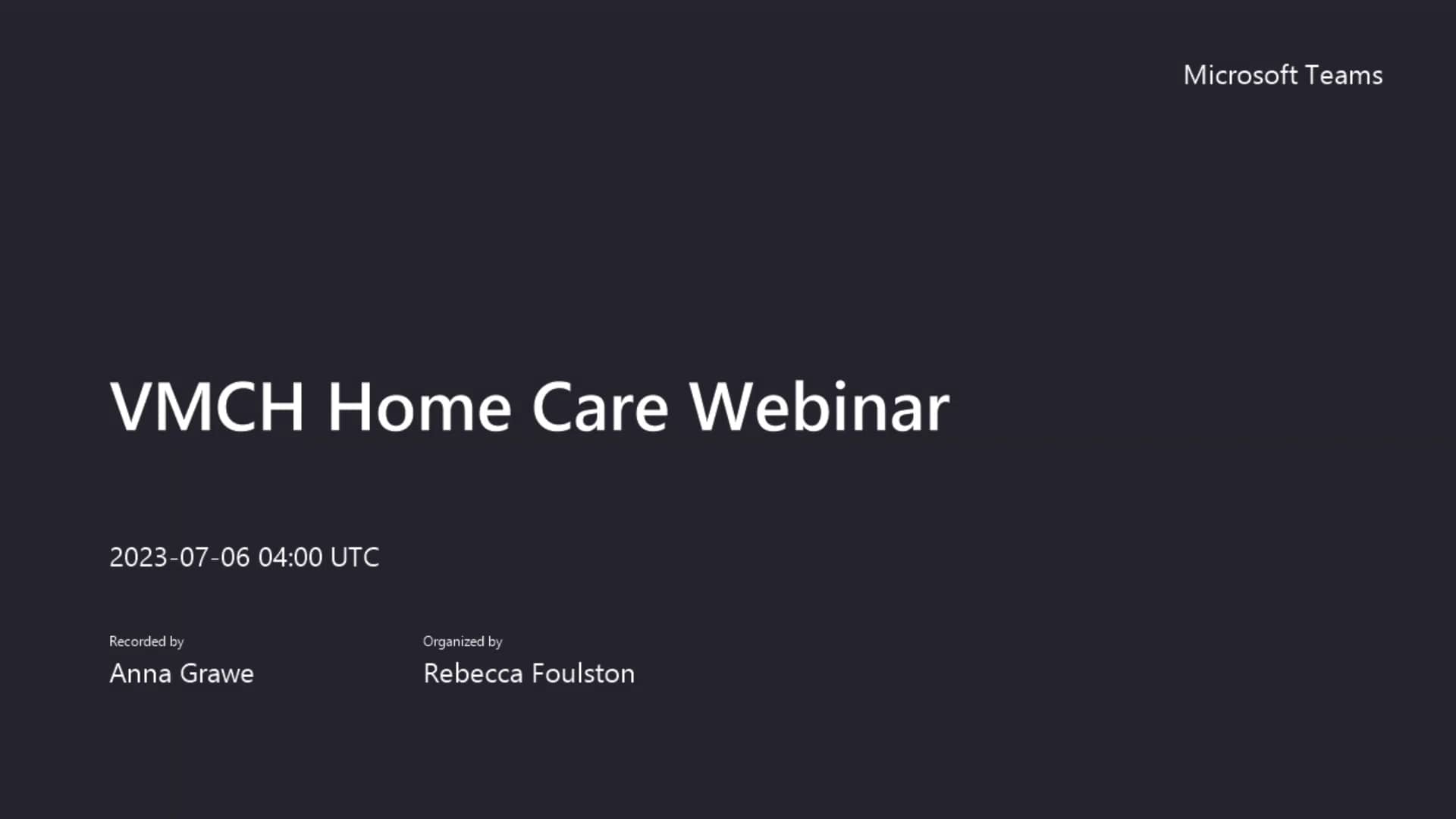 Microsoft Teams

VMCH Home Care Webinar

2023-07-06 04:00 UTC

Recorded by
Anna Grawe

Organized by
Rebecca Foulston